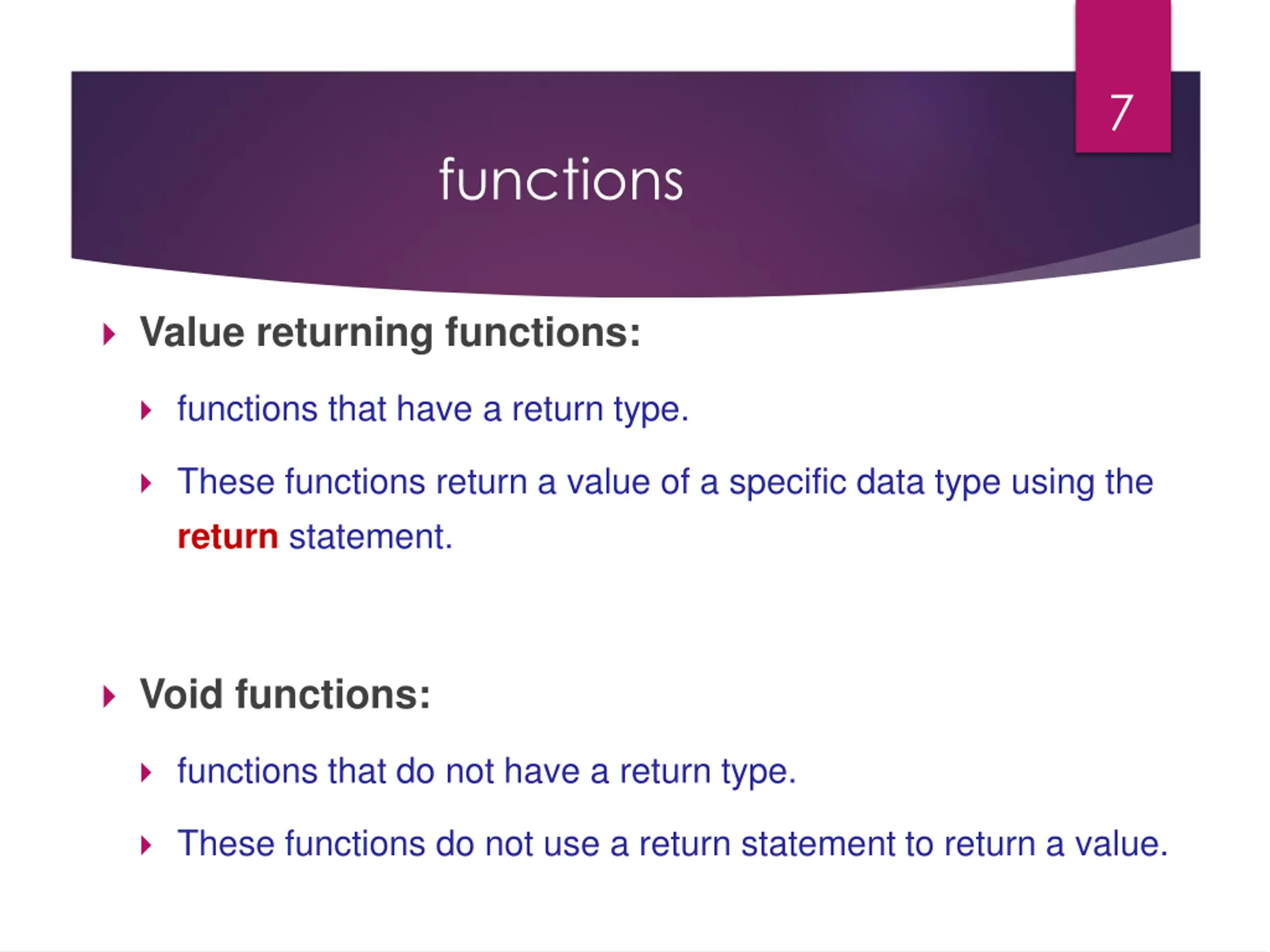 7

functions

Value returning functions:

functions that have a return type.

These functions return a value of a specific data type using the return statement.

Void functions:

functions that do not have a return type.

These functions do not use a return statement to return a value.